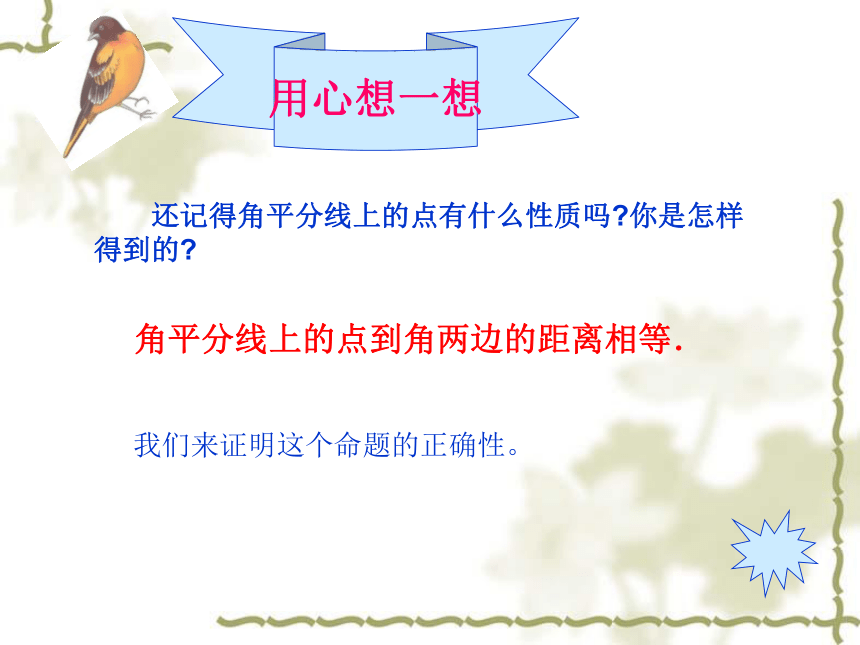 用心想一想

还记得角平分线上的点有什么性质吗?你是怎样得到的?

角平分线上的点到角两边的距离相等.

我们来证明这个命题的正确性。